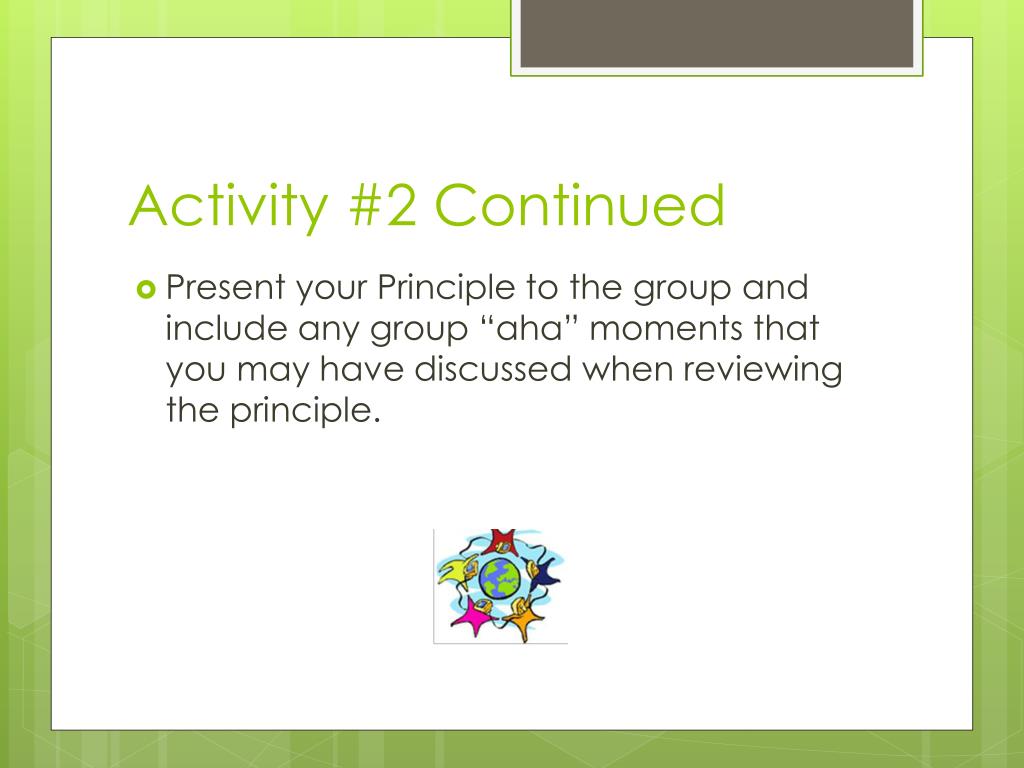 Activity #2 Continued

Present your Principle to the group and include any group “aha” moments that you may have discussed when reviewing the principle.